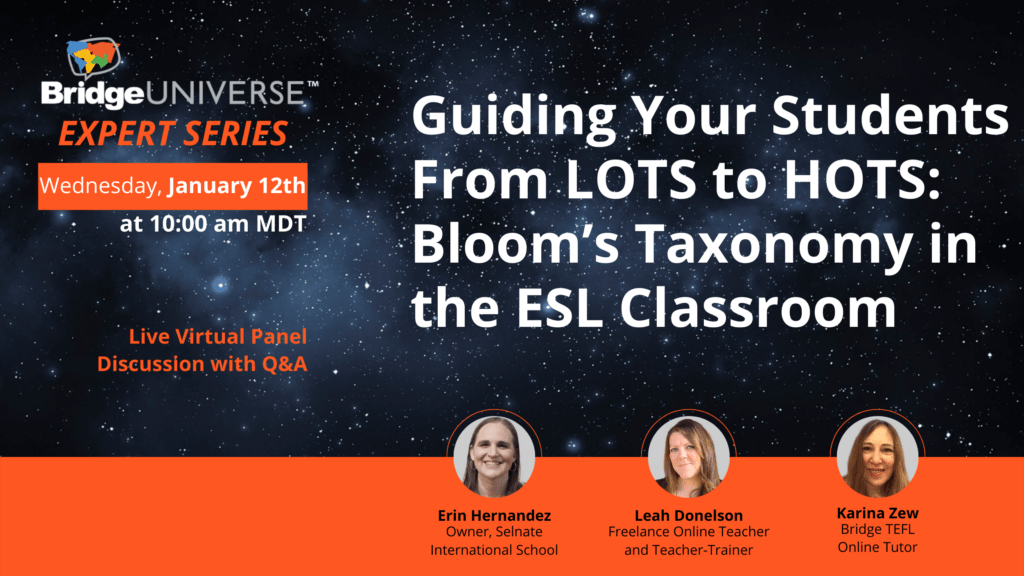 BridgeUNIVERSE™
EXPERT SERIES

Wednesday, January 12th
at 10:00 am MDT

Live Virtual Panel Discussion with Q&A

Guiding Your Students From LOTS to HOTS: Bloom's Taxonomy in the ESL Classroom

Erin Hernandez
Owner, Selnate International School

Leah Donelson
Freelance Online Teacher and Teacher-Trainer

Karina Zew
Bridge TEFL Online Tutor